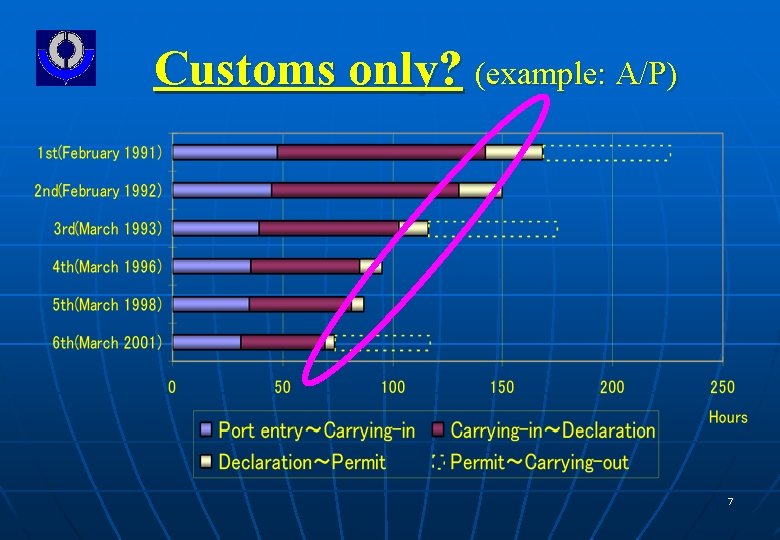 Customs only? (example: A/P)

1st(February 1991)
2nd(February 1992)
3rd(March 1993)
4th(March 1996)
5th(March 1998)
6th(March 2001)

0 50 100 150 200 250
Hours

Port entry～Carrying-in
Carrying-in～Declaration
Declaration～Permit
Permit～Carrying-out

7